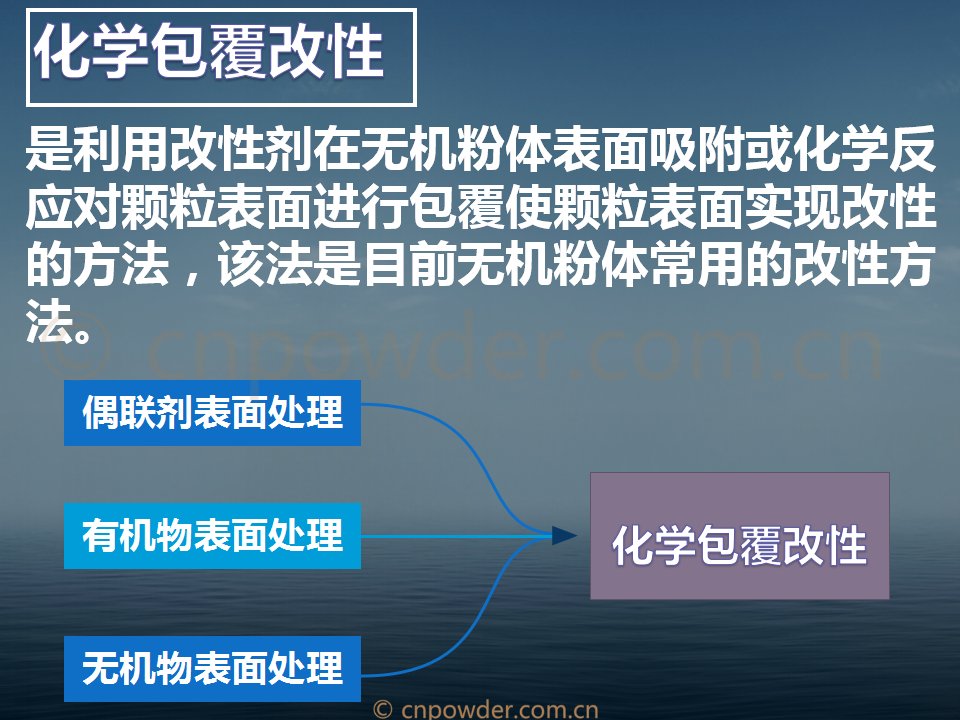 化学包覆改性

是利用改性剂在无机粉体表面吸附或化学反应对颗粒表面进行包覆使颗粒表面实现改性的方法，该法是目前无机粉体常用的改性方法。

© cnpowder.com.cn

偶联剂表面处理

有机物表面处理

无机物表面处理

化学包覆改性

© cnpowder.com.cn